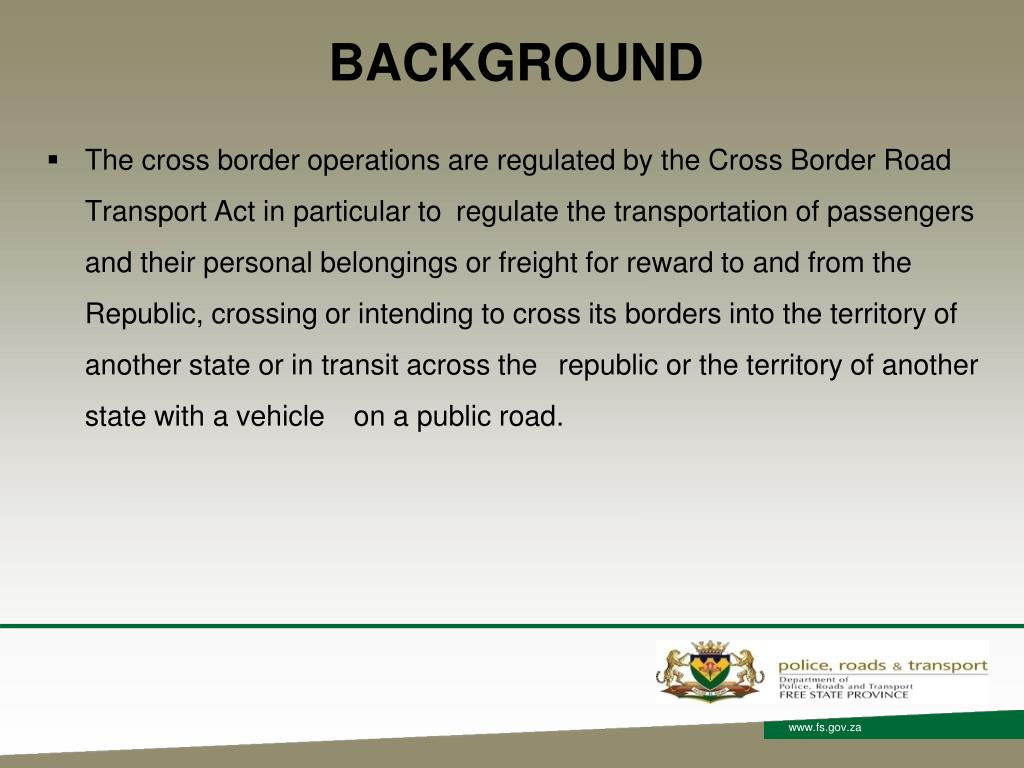 BACKGROUND

▪ The cross border operations are regulated by the Cross Border Road Transport Act in particular to regulate the transportation of passengers and their personal belongings or freight for reward to and from the Republic, crossing or intending to cross its borders into the territory of another state or in transit across the republic or the territory of another state with a vehicle on a public road.

police, roads & transport
Department of
Police, Roads and Transport
FREE STATE PROVINCE

www.fs.gov.za